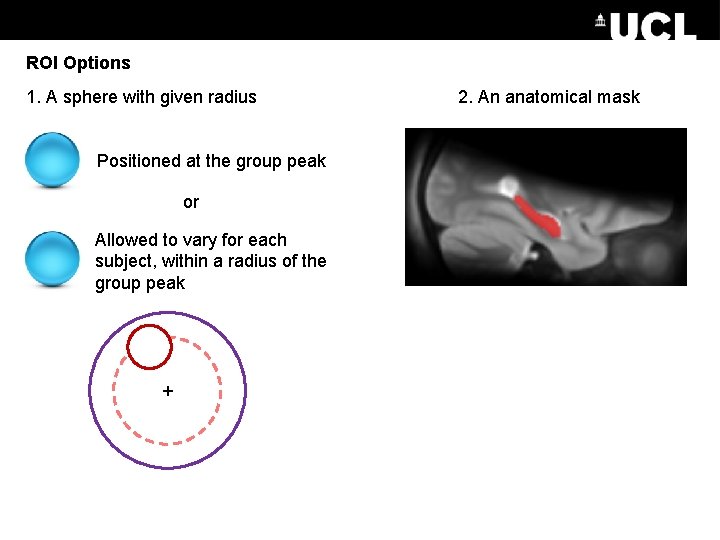 UCL

ROI Options

1. A sphere with given radius

Positioned at the group peak

or

Allowed to vary for each subject, within a radius of the group peak

+

2. An anatomical mask